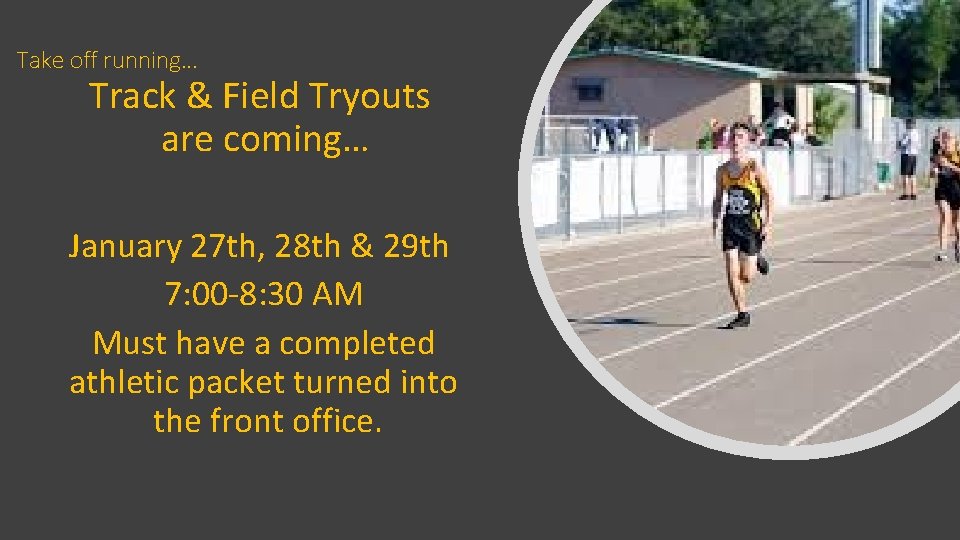 Take off running…

Track & Field Tryouts are coming…

January 27th, 28th & 29th
7:00-8:30 AM
Must have a completed athletic packet turned into the front office.